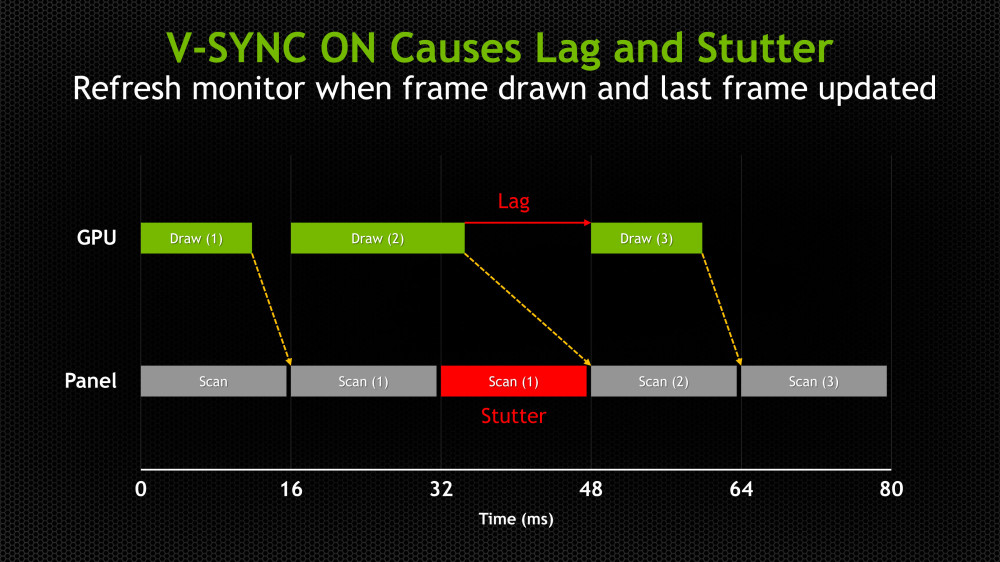 V-SYNC ON Causes Lag and Stutter
Refresh monitor when frame drawn and last frame updated

Lag

GPU
Draw (1)
Draw (2)
Draw (3)

Panel
Scan
Scan (1)
Scan (1)
Scan (2)
Scan (3)

Stutter

0
16
32
48
64
80
Time (ms)